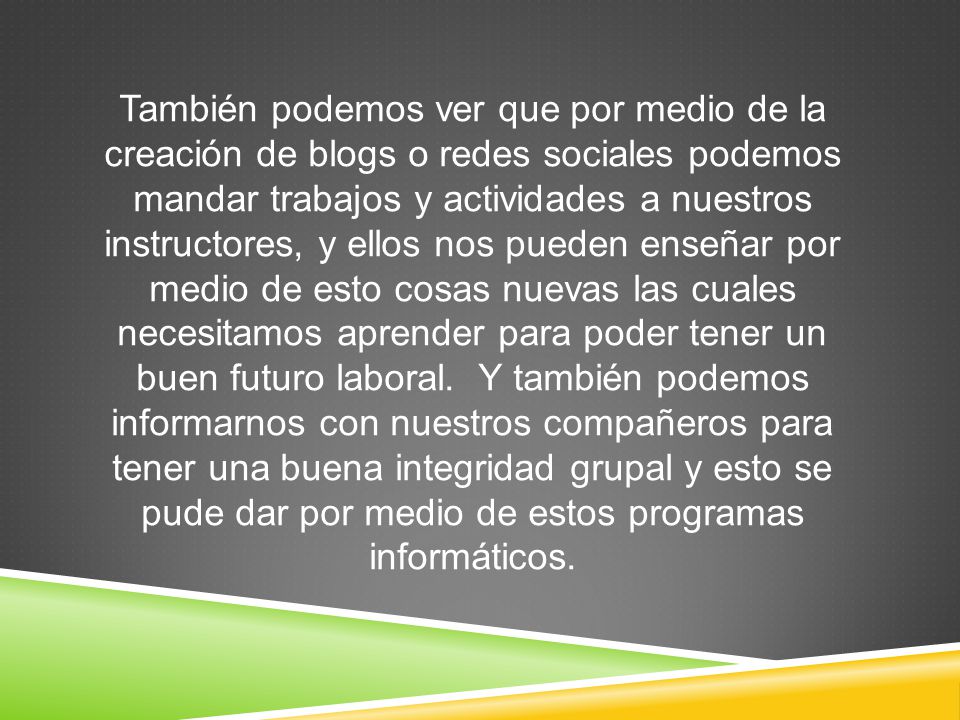 También podemos ver que por medio de la creación de blogs o redes sociales podemos mandar trabajos y actividades a nuestros instructores, y ellos nos pueden enseñar por medio de esto cosas nuevas las cuales necesitamos aprender para poder tener un buen futuro laboral.  Y también podemos informarnos con nuestros compañeros para tener una buena integridad grupal y esto se pude dar por medio de estos programas informáticos.